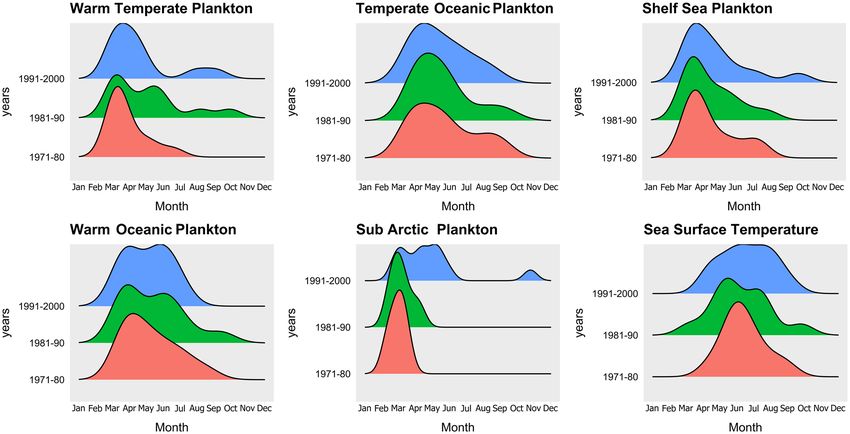 Warm Temperate Plankton

years

1991-2000

1981-90

1971-80

Jan Feb Mar Apr May Jun Jul Aug Sep Oct Nov Dec

Month

Temperate Oceanic Plankton

years

1991-2000

1981-90

1971-80

Jan Feb Mar Apr May Jun Jul Aug Sep Oct Nov Dec

Month

Shelf Sea Plankton

years

1991-2000

1981-90

1971-80

Jan Feb Mar Apr May Jun Jul Aug Sep Oct Nov Dec

Month

Warm Oceanic Plankton

years

1991-2000

1981-90

1971-80

Jan Feb Mar Apr May Jun Jul Aug Sep Oct Nov Dec

Month

Sub Arctic Plankton

years

1991-2000

1981-90

1971-80

Jan Feb Mar Apr May Jun Jul Aug Sep Oct Nov Dec

Month

Sea Surface Temperature

years

1991-2000

1981-90

1971-80

Jan Feb Mar Apr May Jun Jul Aug Sep Oct Nov Dec

Month